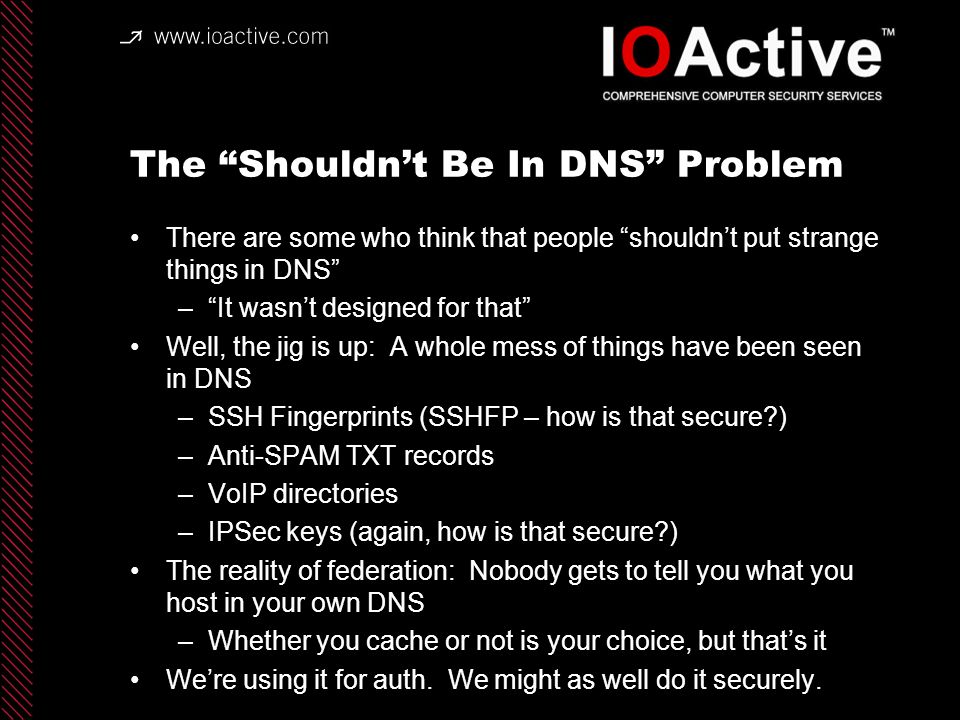 www.ioactive.com

IOActive™
COMPREHENSIVE COMPUTER SECURITY SERVICES

The “Shouldn’t Be In DNS” Problem

• There are some who think that people “shouldn’t put strange things in DNS”
– “It wasn’t designed for that”
• Well, the jig is up: A whole mess of things have been seen in DNS
– SSH Fingerprints (SSHFP – how is that secure?)
– Anti-SPAM TXT records
– VoIP directories
– IPSec keys (again, how is that secure?)
• The reality of federation: Nobody gets to tell you what you host in your own DNS
– Whether you cache or not is your choice, but that’s it
• We’re using it for auth. We might as well do it securely.